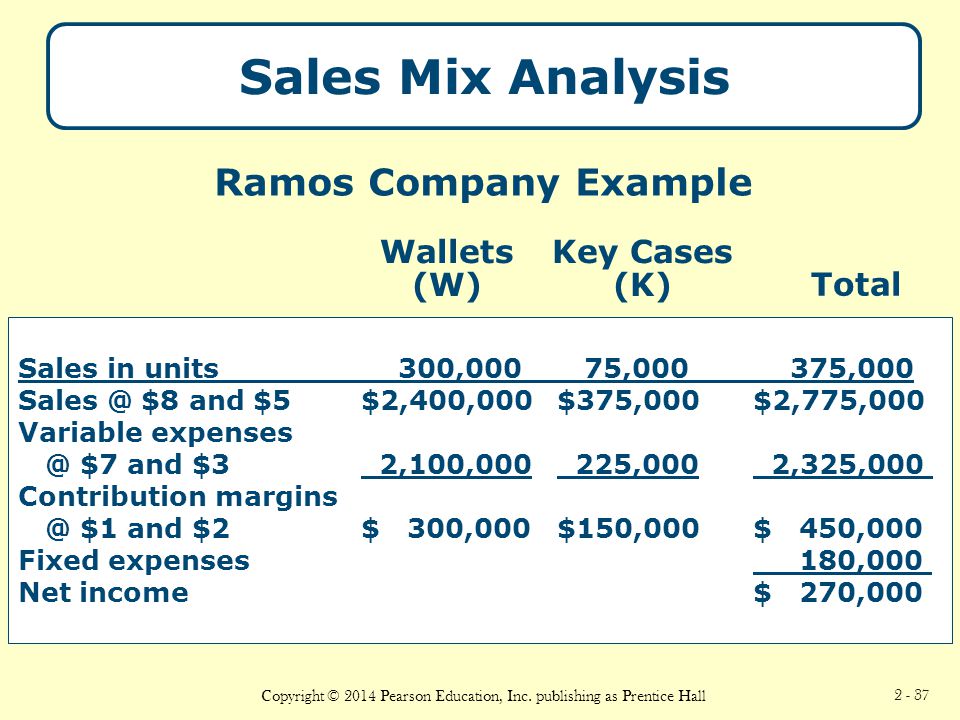 Sales Mix Analysis

Ramos Company Example

| | Wallets (W) | Key Cases (K) | Total |
|---|---|---|---|
| Sales in units | 300,000 | 75,000 | 375,000 |
| Sales @ \$8 and \$5 | \$2,400,000 | \$375,000 | \$2,775,000 |
| Variable expenses @ \$7 and \$3 | 2,100,000 | 225,000 | 2,325,000 |
| Contribution margins @ \$1 and \$2 | \$ 300,000 | \$150,000 | \$ 450,000 |
| Fixed expenses | | | 180,000 |
| Net income | | | \$ 270,000 |

Copyright © 2014 Pearson Education, Inc. publishing as Prentice Hall

2 - 37